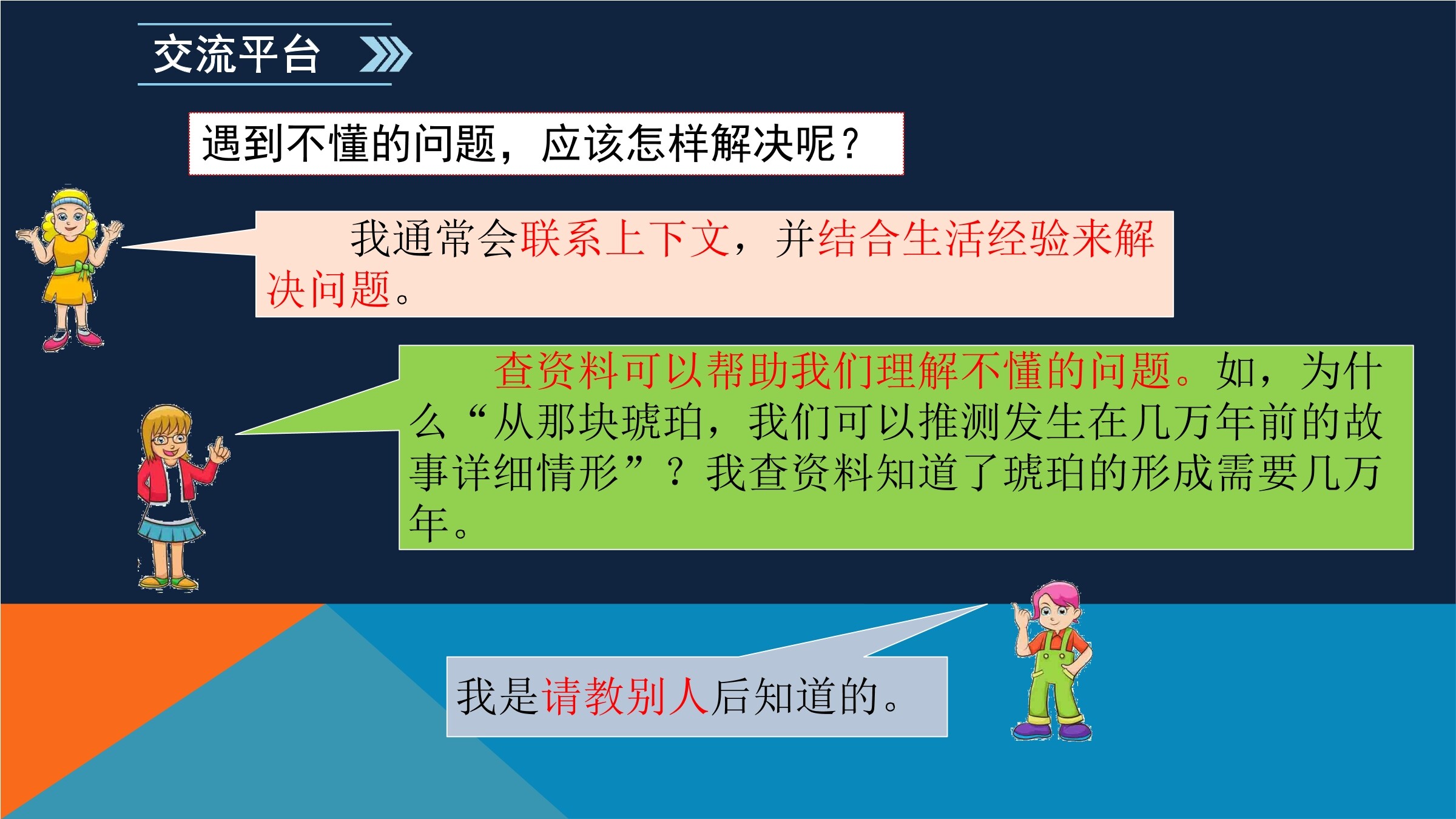 交流平台

遇到不懂的问题，应该怎样解决呢？

我通常会联系上下文，并结合生活经验来解决问题。

查资料可以帮助我们理解不懂的问题。如，为什么“从那块琥珀，我们可以推测发生在几万年前的故事详细情形”？我查资料知道了琥珀的形成需要几万年。

我是请教别人后知道的。